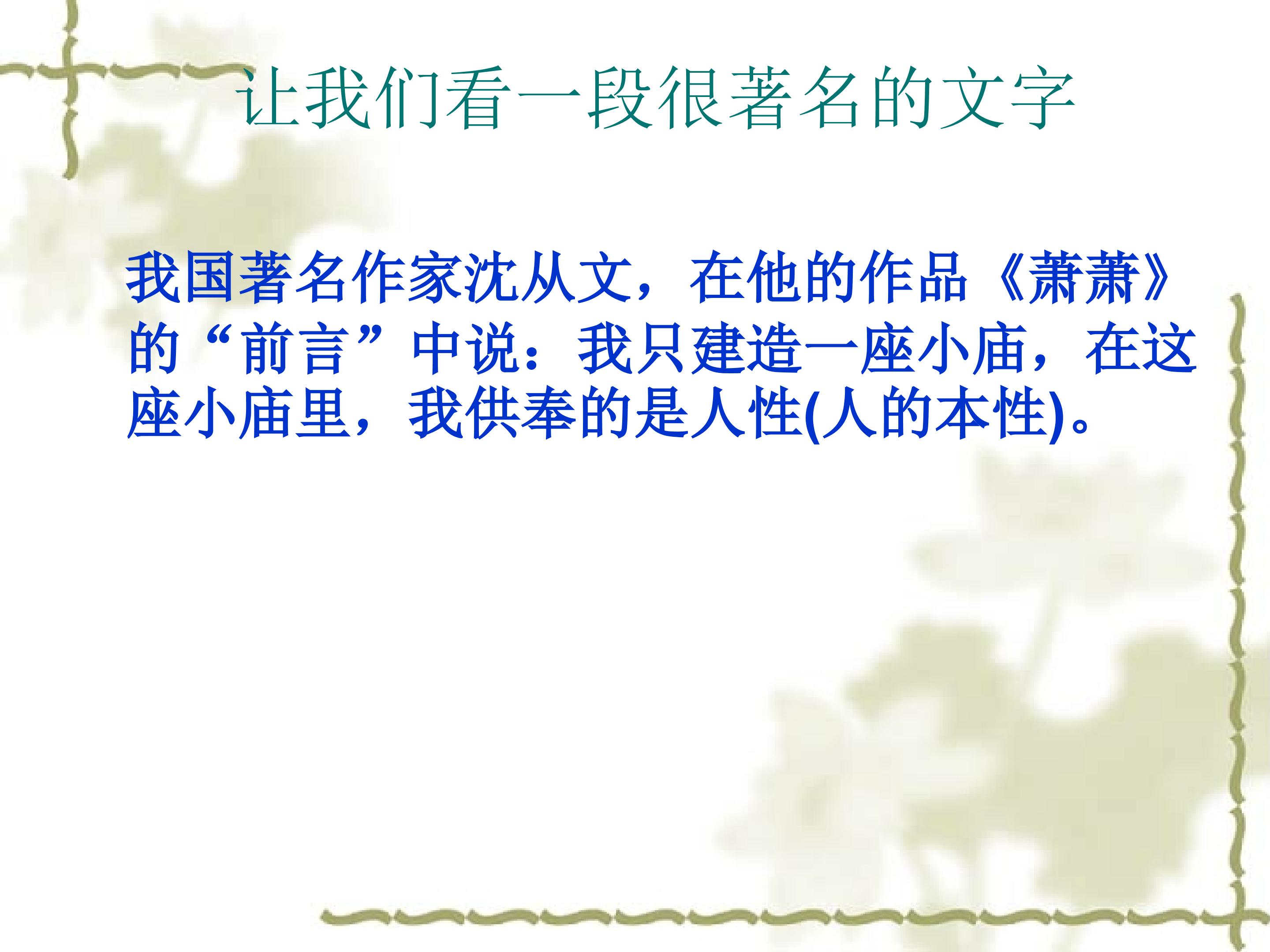 让我们看一段很著名的文字

我国著名作家沈从文，在他的作品《萧萧》的“前言”中说：我只建造一座小庙，在这座小庙里，我供奉的是人性(人的本性)。